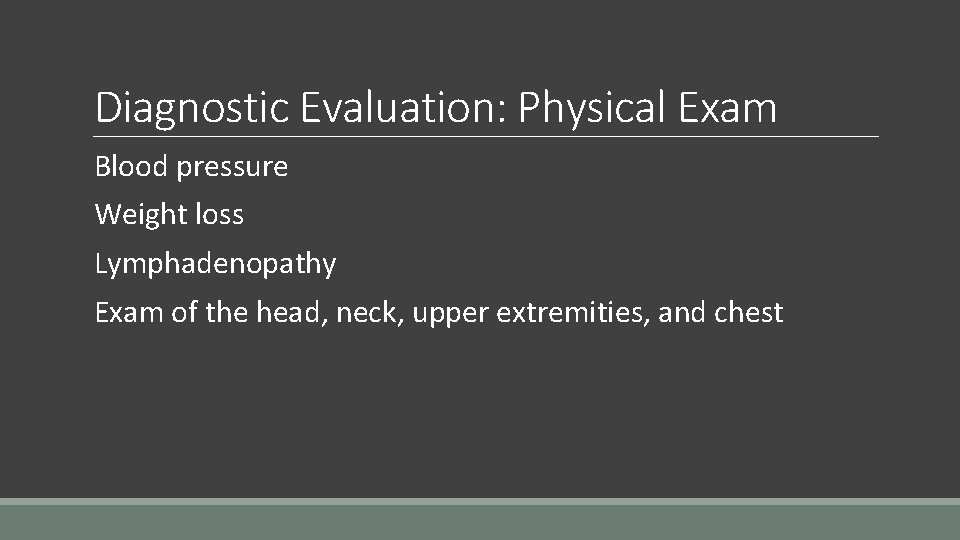 Diagnostic Evaluation: Physical Exam

Blood pressure

Weight loss

Lymphadenopathy

Exam of the head, neck, upper extremities, and chest